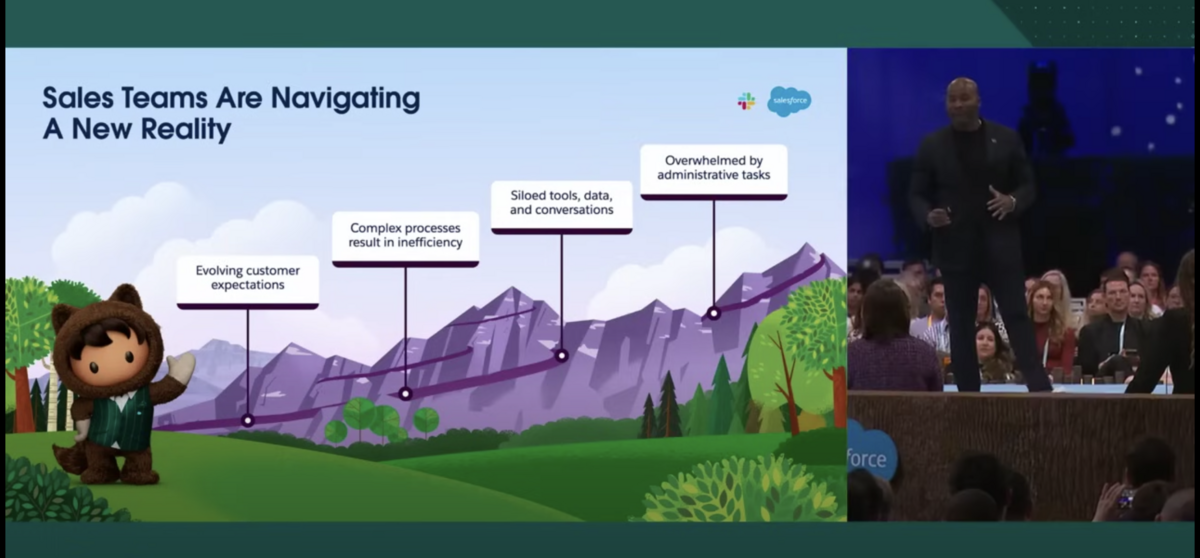 Sales Teams Are Navigating A New Reality

salesforce

Evolving customer expectations

Complex processes result in inefficiency

Siloed tools, data, and conversations

Overwhelmed by administrative tasks

force